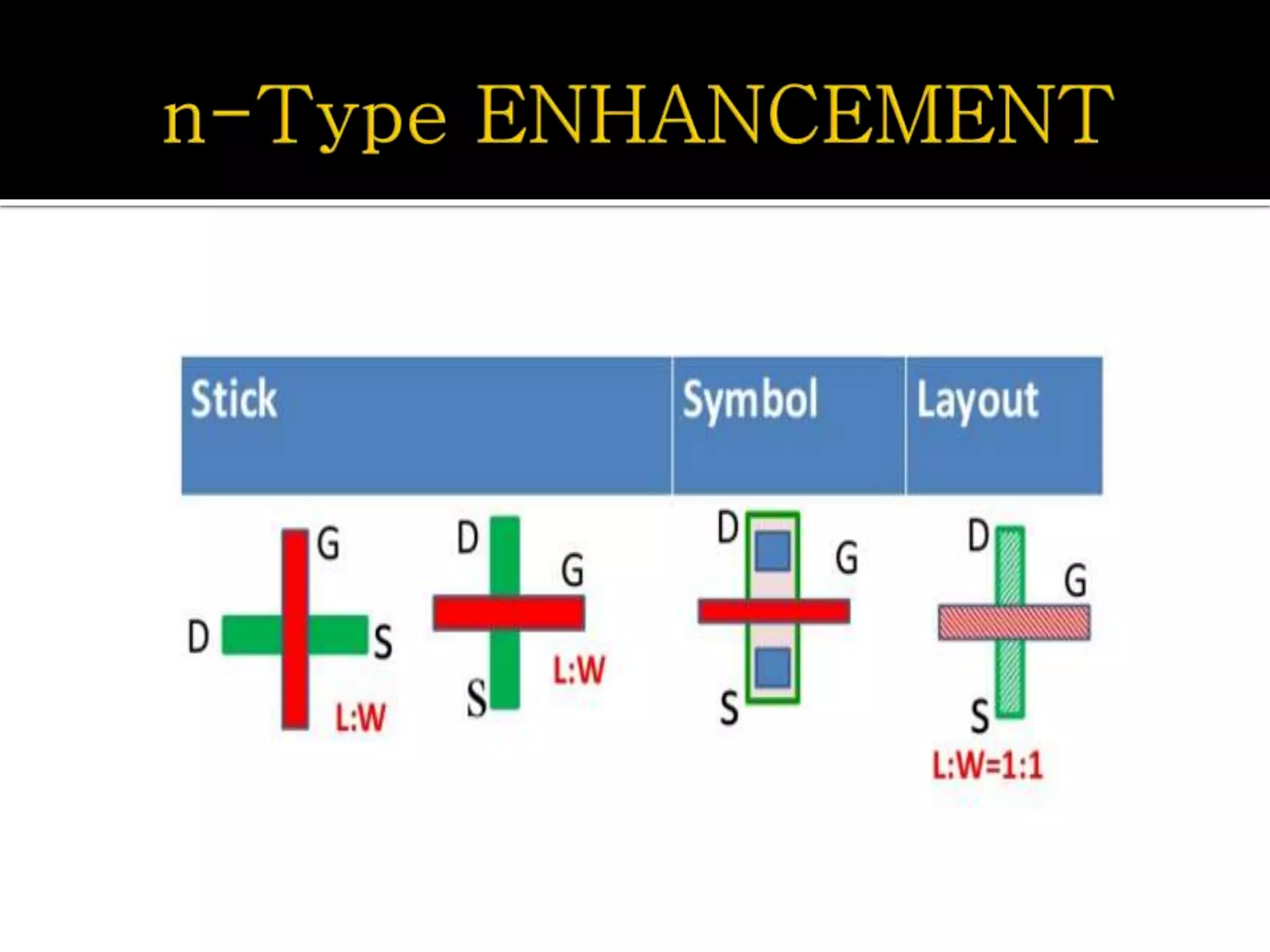 n-Type ENHANCEMENT

| Stick | Symbol | Layout |
|---|---|---|
| G D S L:W  D G S L:W | D G S | D G S L:W=1:1 |